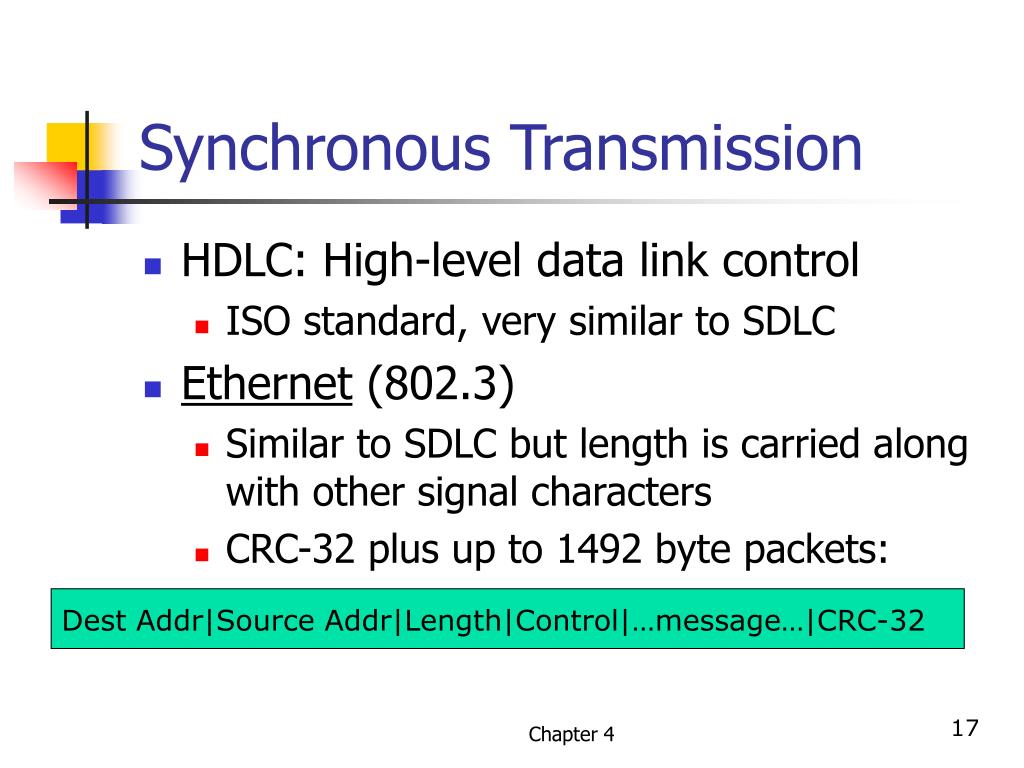 Synchronous Transmission

HDLC: High-level data link control

ISO standard, very similar to SDLC

Ethernet (802.3)

Similar to SDLC but length is carried along with other signal characters

CRC-32 plus up to 1492 byte packets:

Dest Addr|Source Addr|Length|Control|…message…|CRC-32

Chapter 4

17